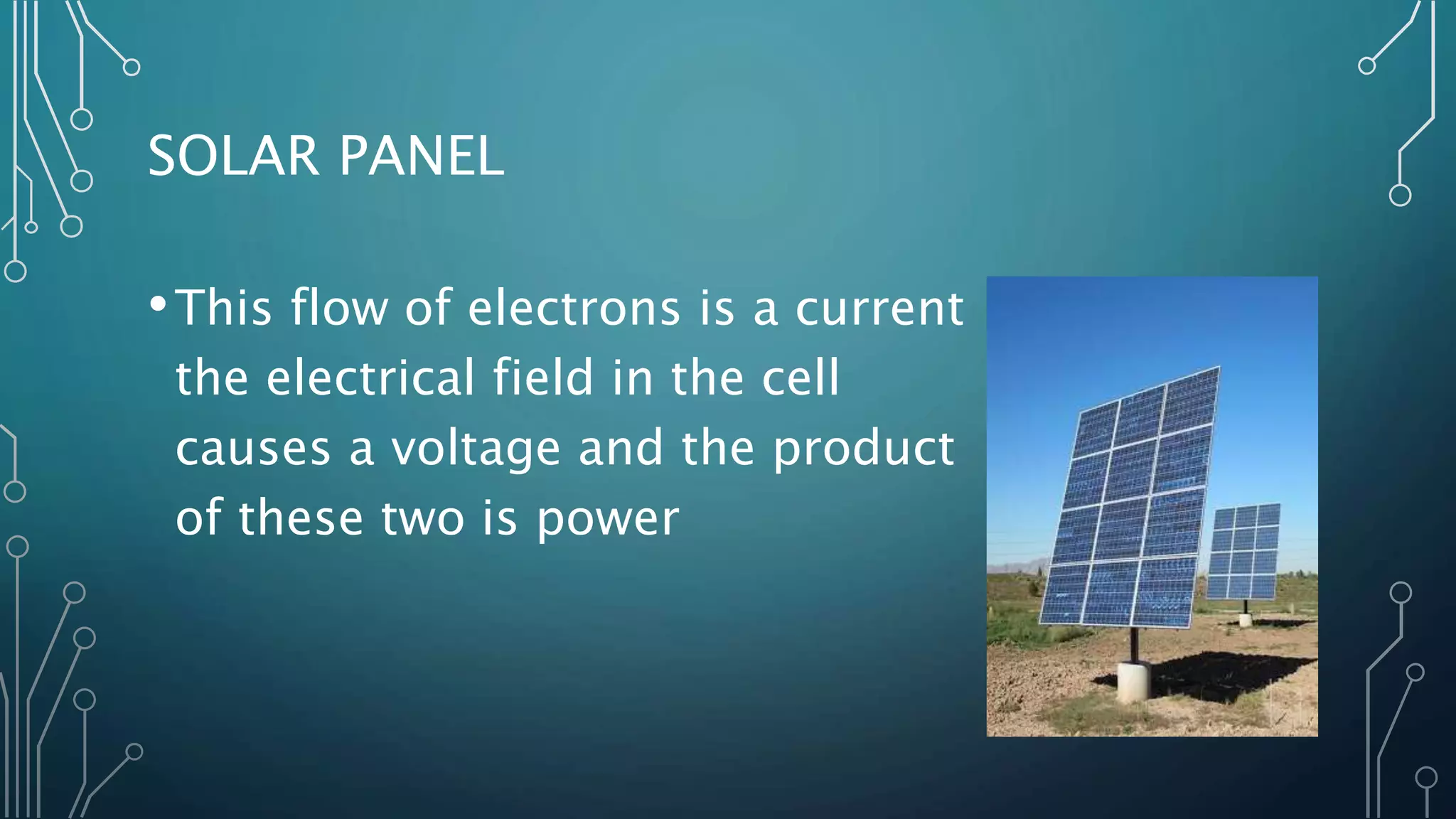 SOLAR PANEL

• This flow of electrons is a current the electrical field in the cell causes a voltage and the product of these two is power